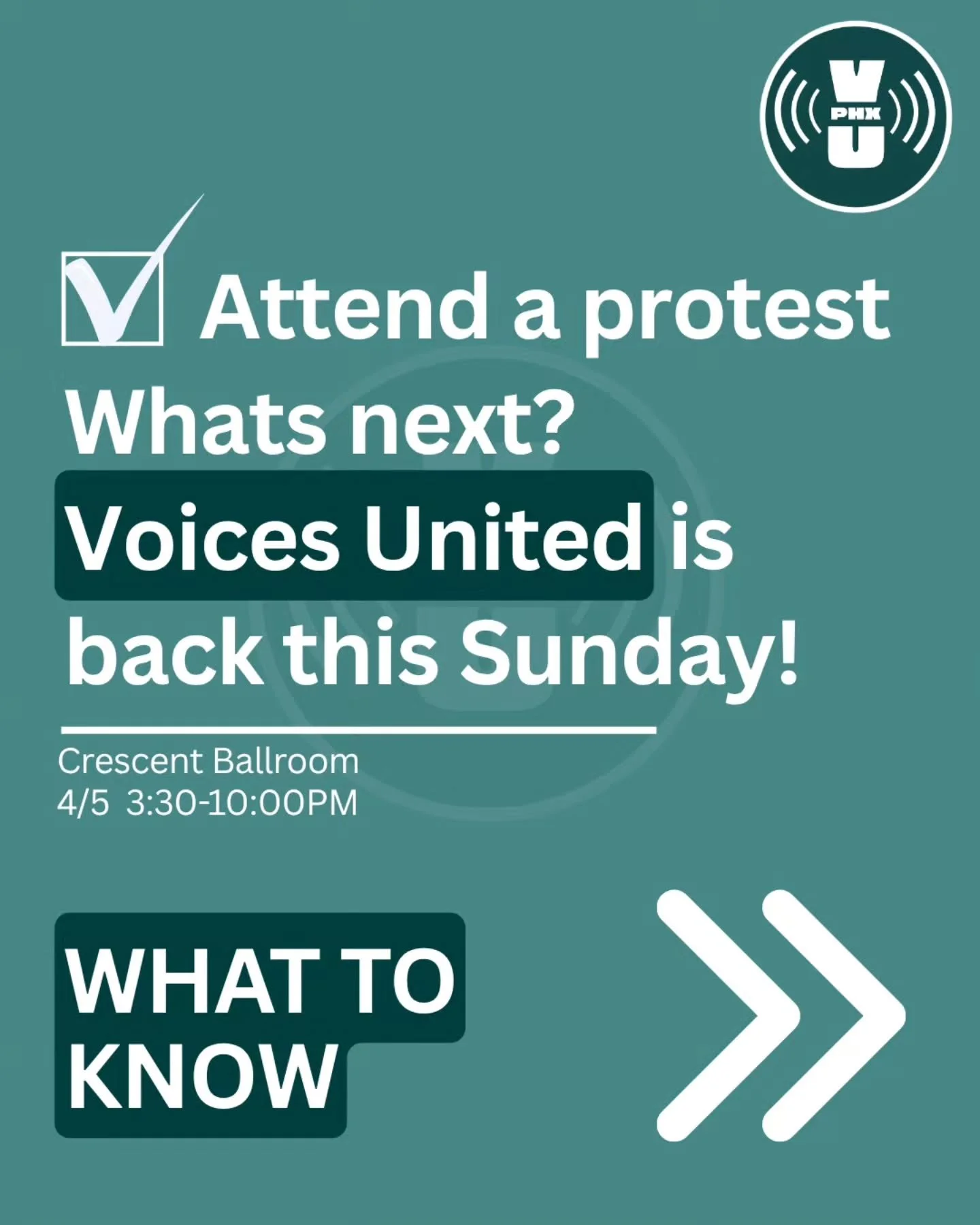 V
PHX
U

Attend a protest
Whats next?
Voices United is back this Sunday!

Crescent Ballroom
4/5 3:30-10:00PM

WHAT TO KNOW